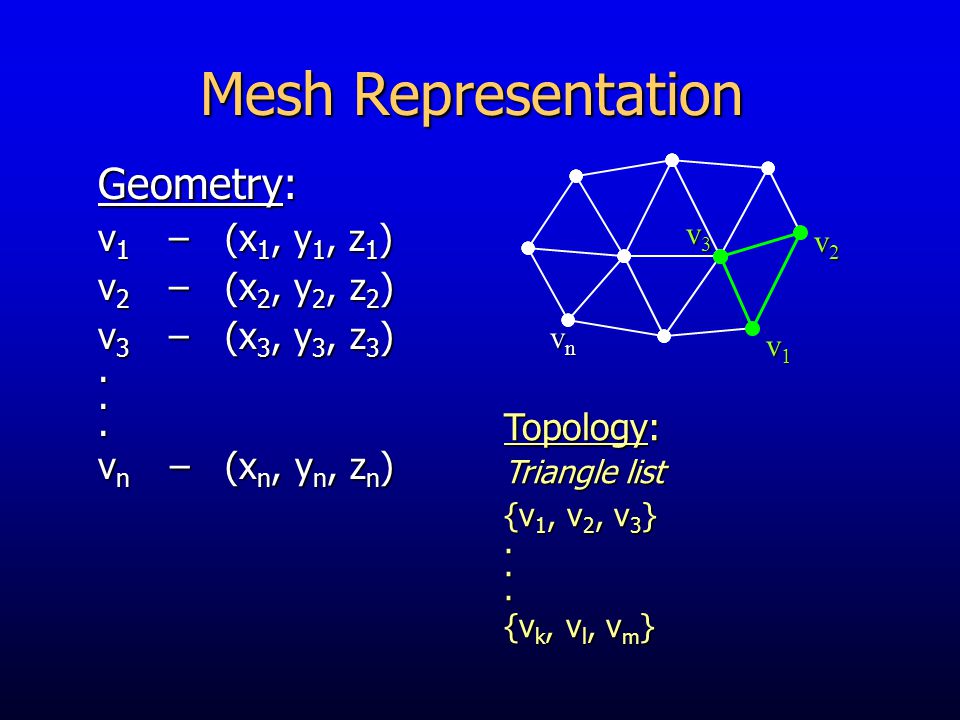 Mesh Representation

Geometry:

$v_1$ – $(x_1, y_1, z_1)$
$v_2$ – $(x_2, y_2, z_2)$
$v_3$ – $(x_3, y_3, z_3)$
.
.
.
$v_n$ – $(x_n, y_n, z_n)$

$v_3$
$v_2$
$v_n$
$v_1$

Topology:
Triangle list
$\{v_1, v_2, v_3\}$
.
.
.
$\{v_k, v_l, v_m\}$